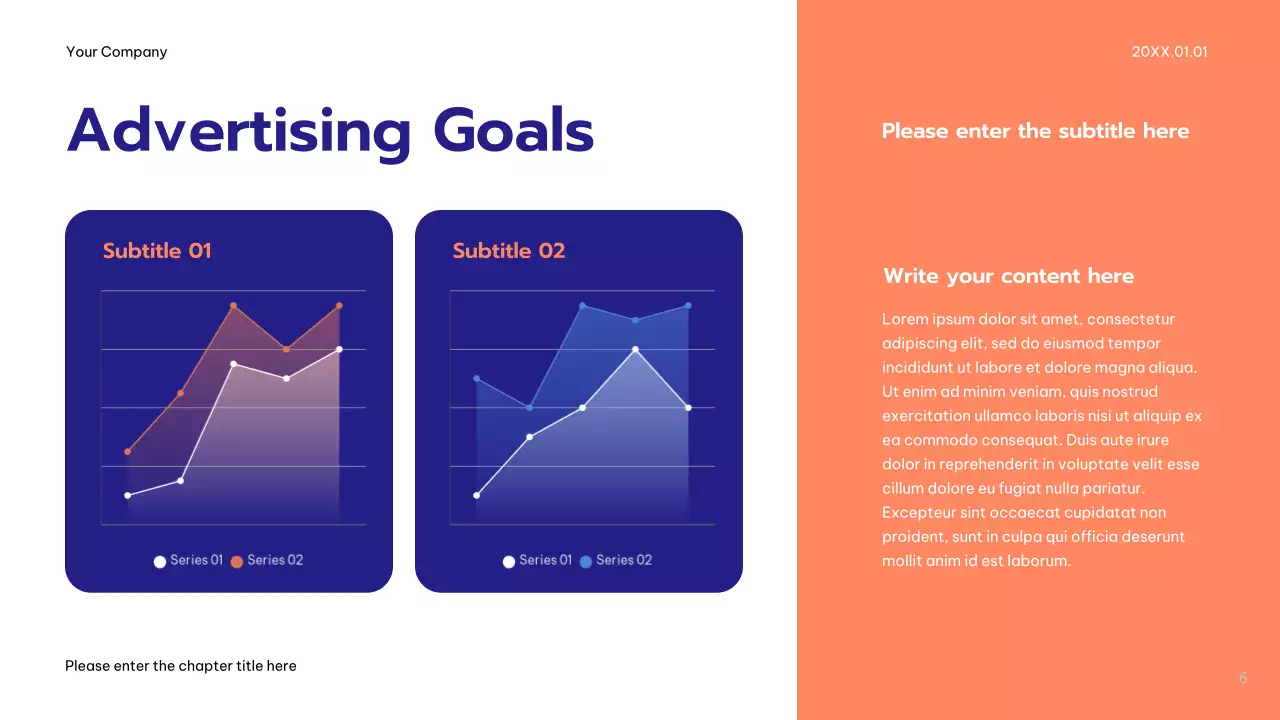 Your Company

20XX.01.01

Advertising Goals

Please enter the subtitle here

Subtitle 01

Series 01 Series 02

Subtitle 02

Series 01 Series 02

Write your content here

Lorem ipsum dolor sit amet, consectetur adipiscing elit, sed do eiusmod tempor incididunt ut labore et dolore magna aliqua. Ut enim ad minim veniam, quis nostrud exercitation ullamco laboris nisi ut aliquip ex ea commodo consequat. Duis aute irure dolor in reprehenderit in voluptate velit esse cillum dolore eu fugiat nulla pariatur. Excepteur sint occaecat cupidatat non proident, sunt in culpa qui officia deserunt mollit anim id est laborum.

Please enter the chapter title here

6